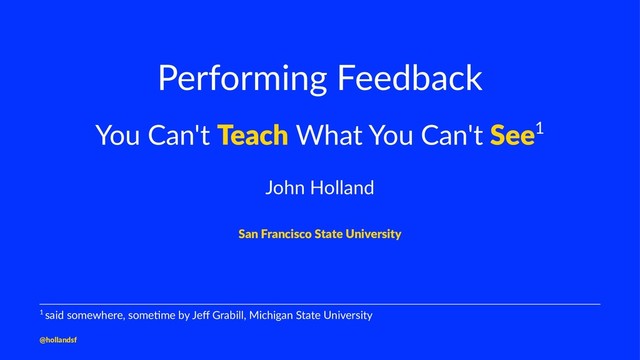 Performing Feedback

You Can't Teach What You Can't See$^1$

John Holland

San Francisco State University

$^1$ said somewhere, sometime by Jeff Grabill, Michigan State University

@hollandsf